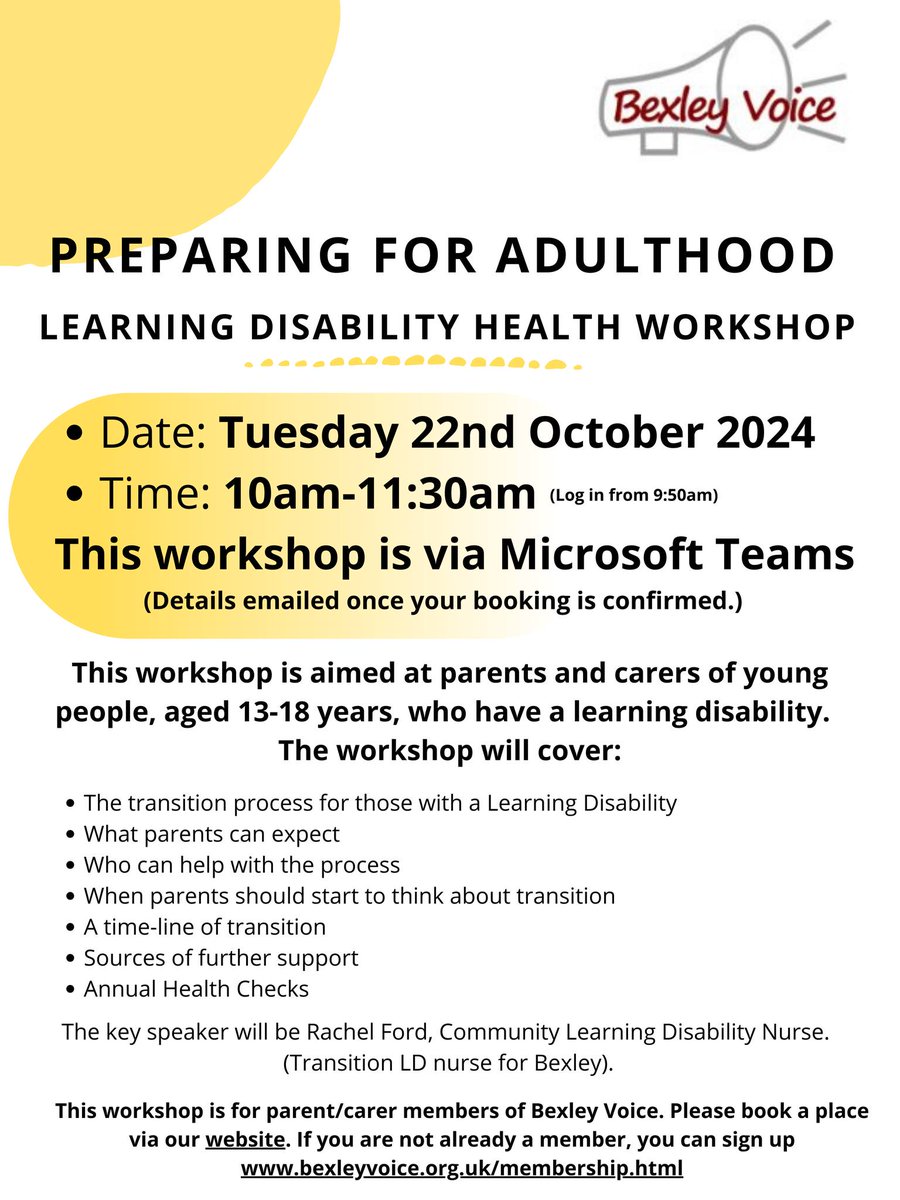 Bexley Voice

PREPARING FOR ADULTHOOD

LEARNING DISABILITY HEALTH WORKSHOP

• Date: Tuesday 22nd October 2024
• Time: 10am-11:30am (Log in from 9:50am)

This workshop is via Microsoft Teams
(Details emailed once your booking is confirmed.)

This workshop is aimed at parents and carers of young people, aged 13-18 years, who have a learning disability. The workshop will cover:

• The transition process for those with a Learning Disability
• What parents can expect
• Who can help with the process
• When parents should start to think about transition
• A time-line of transition
• Sources of further support
• Annual Health Checks

The key speaker will be Rachel Ford, Community Learning Disability Nurse. (Transition LD nurse for Bexley).

This workshop is for parent/carer members of Bexley Voice. Please book a place via our website. If you are not already a member, you can sign up www.bexleyvoice.org.uk/membership.html